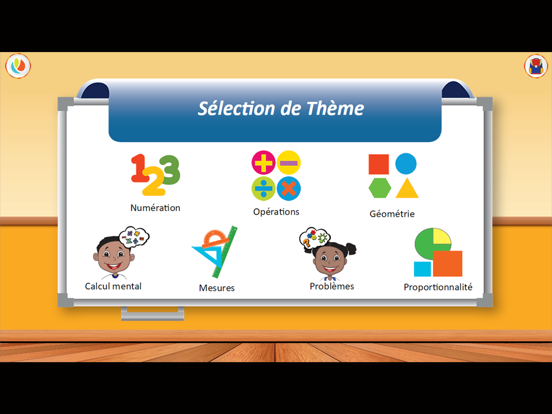 Sélection de Thème

123
Numération

Opérations

Géométrie

Calcul mental

Mesures

Problèmes

Proportionnalité